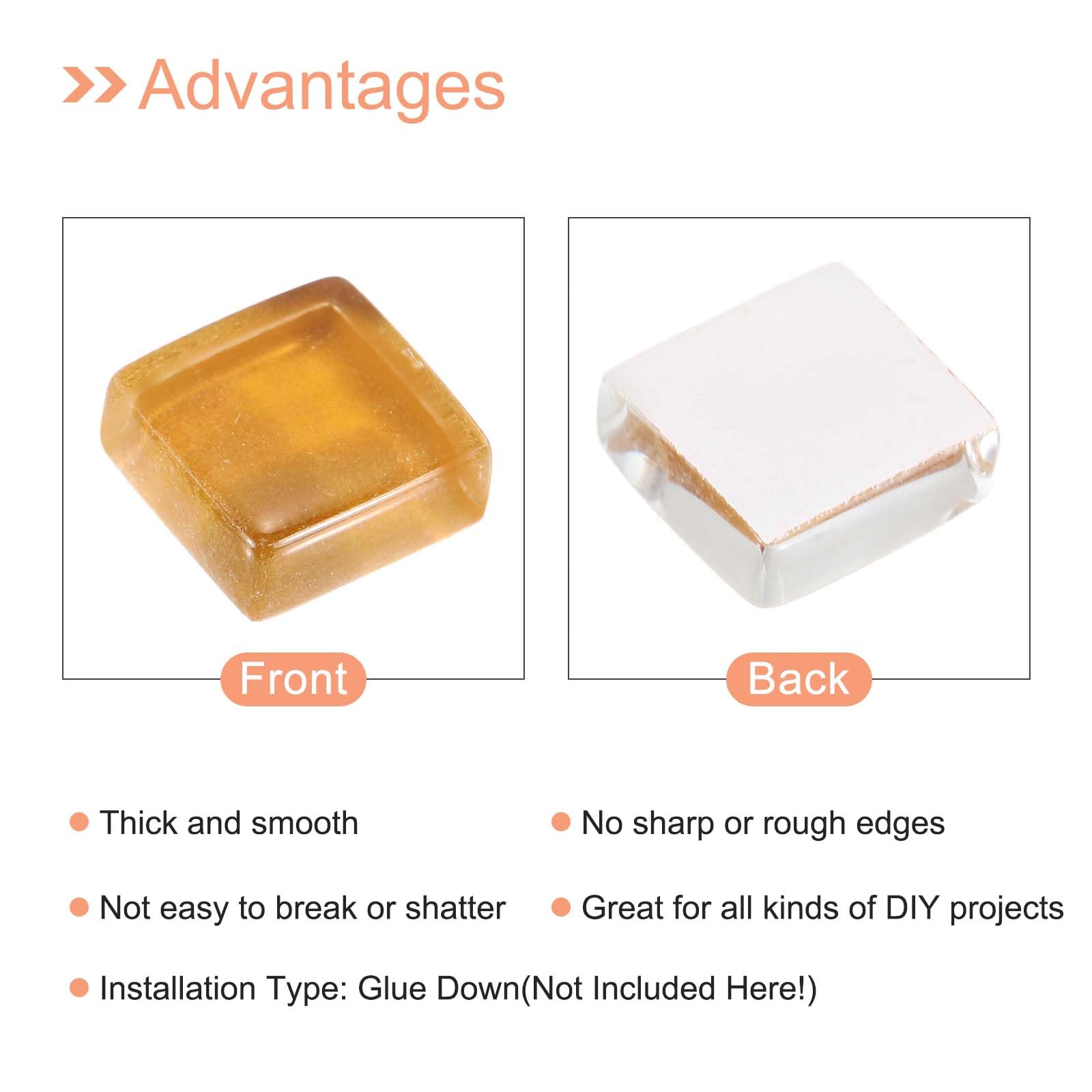 Advantages

Front

Back

Thick and smooth

No sharp or rough edges

Not easy to break or shatter

Great for all kinds of DIY projects

Installation Type: Glue Down(Not Included Here!)